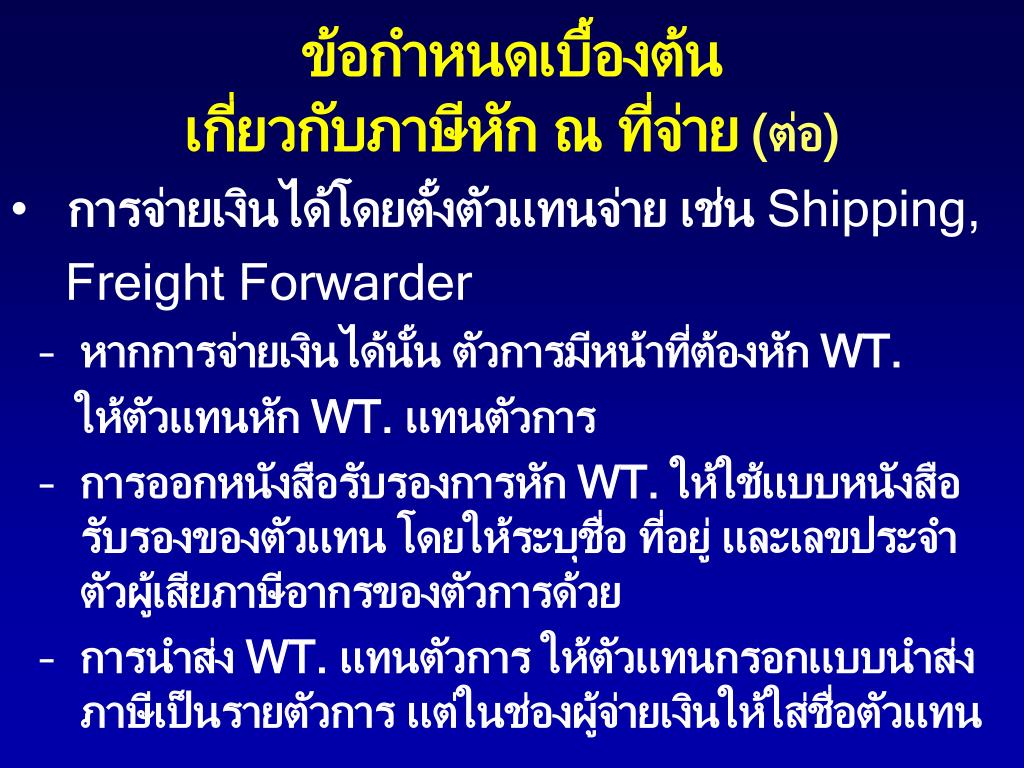 ข้อกำหนดเบื้องต้น
เกี่ยวกับภาษีหัก ณ ที่จ่าย (ต่อ)

• การจ่ายเงินได้โดยตั้งตัวแทนจ่าย เช่น Shipping, Freight Forwarder

- หากการจ่ายเงินได้นั้น ตัวการมีหน้าที่ต้องหัก WT. ให้ตัวแทนหัก WT. แทนตัวการ

- การออกหนังสือรับรองการหัก WT. ให้ใช้แบบหนังสือรับรองของตัวแทน โดยให้ระบุชื่อ ที่อยู่ และเลขประจำตัวผู้เสียภาษีอากรของตัวการด้วย

- การนำส่ง WT. แทนตัวการ ให้ตัวแทนกรอกแบบนำส่งภาษีเป็นรายตัวการ แต่ในช่องผู้จ่ายเงินให้ใส่ชื่อตัวแทน